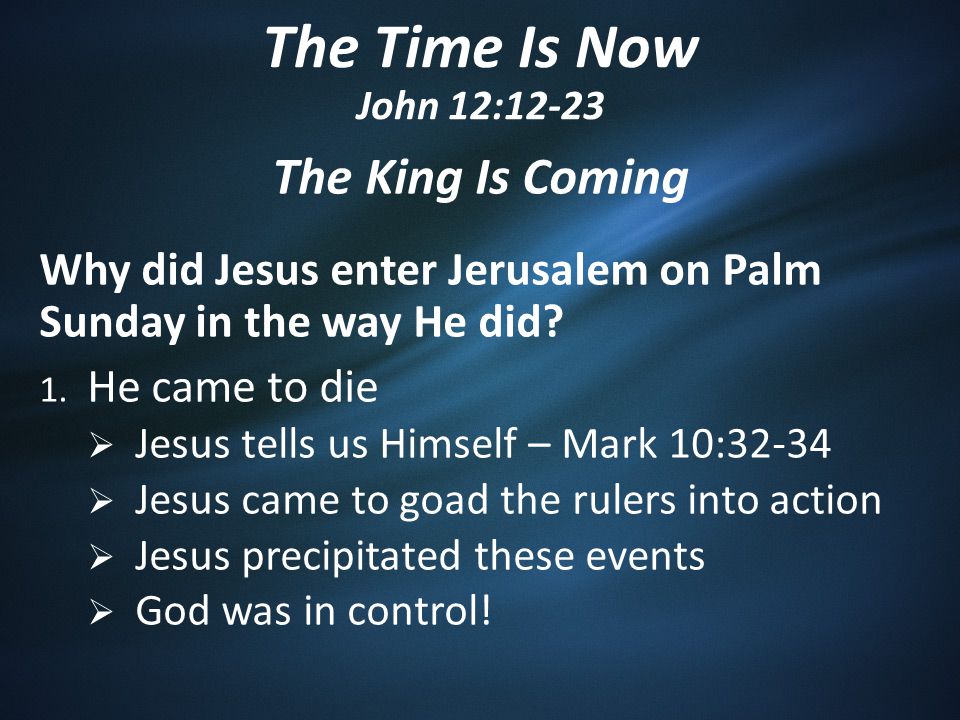 The Time Is Now
John 12:12-23

The King Is Coming

Why did Jesus enter Jerusalem on Palm Sunday in the way He did?

1. He came to die
➢ Jesus tells us Himself – Mark 10:32-34
➢ Jesus came to goad the rulers into action
➢ Jesus precipitated these events
➢ God was in control!